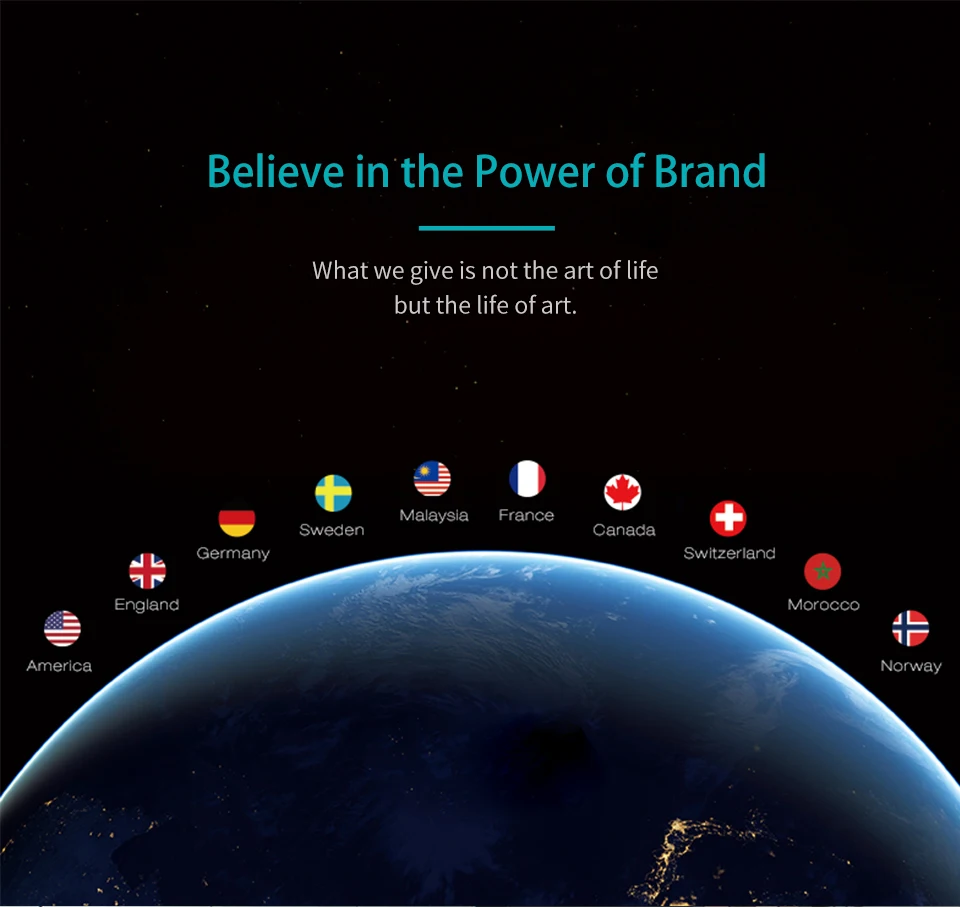 Believe in the Power of Brand

What we give is not the art of life but the life of art.

America
England
Germany
Sweden
Malaysia
France
Canada
Switzerland
Morocco
Norway